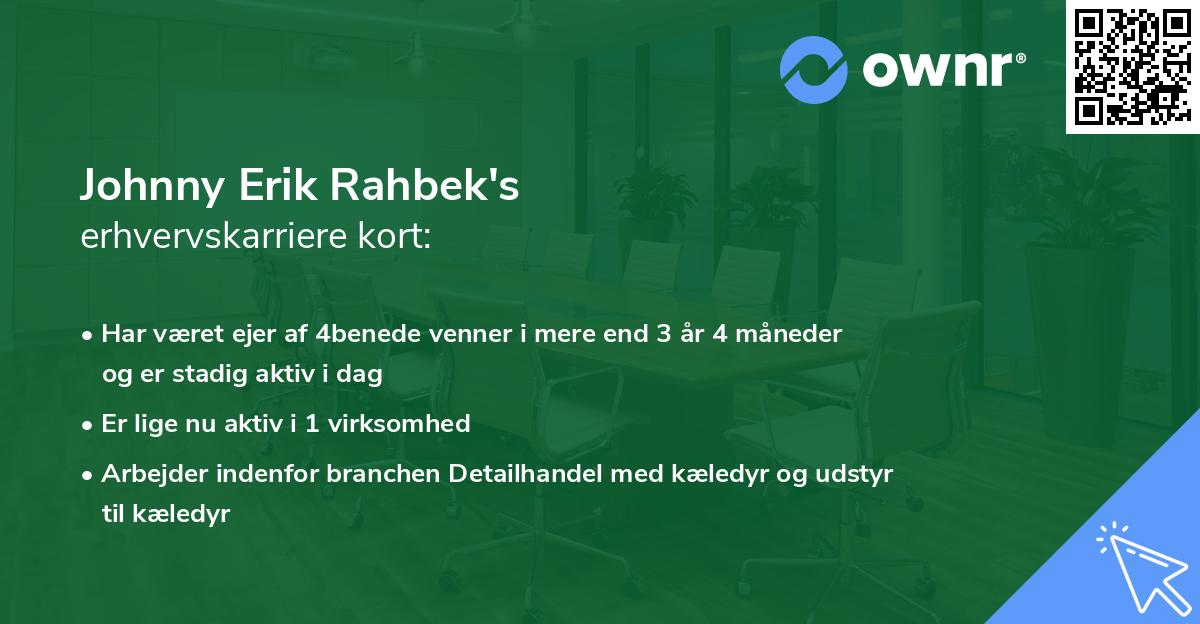 ownr®

Johnny Erik Rahbek's
erhvervskarriere kort:

• Har været ejer af 4benede venner i mere end 3 år 4 måneder og er stadig aktiv i dag

• Er lige nu aktiv i 1 virksomhed

• Arbejder indenfor branchen Detailhandel med kæledyr og udstyr til kæledyr